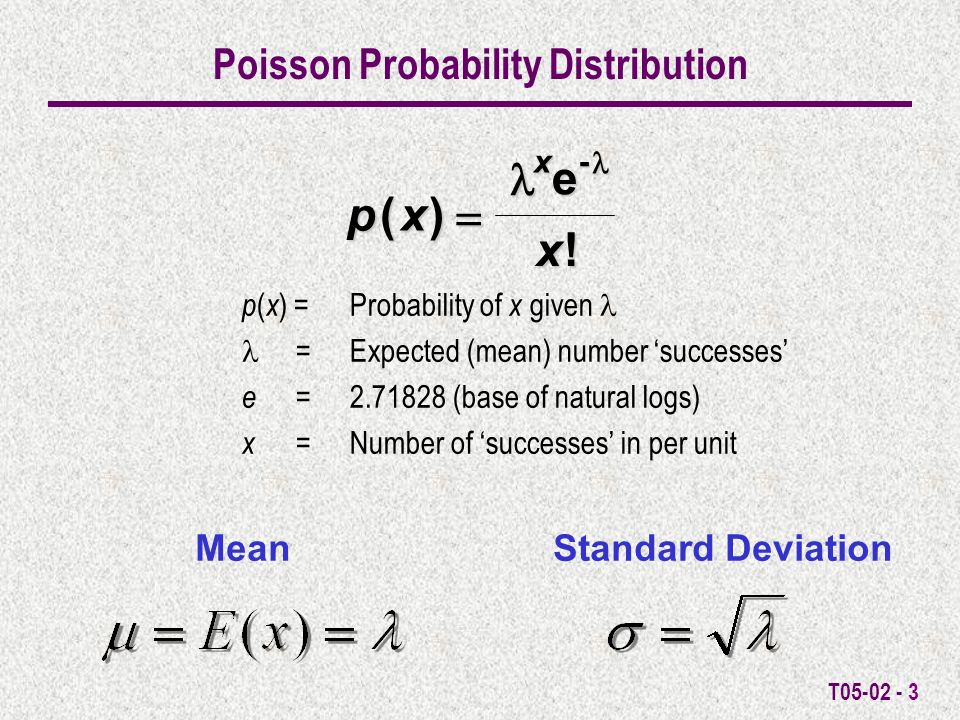 Poisson Probability Distribution

$p(x) = \frac{\lambda^x e^{-\lambda}}{x!}$

$p(x)$ = Probability of $x$ given $\lambda$

$\lambda$ = Expected (mean) number ‘successes’

$e$ = 2.71828 (base of natural logs)

$x$ = Number of ‘successes’ in per unit

Mean

$\mu = E(x) = \lambda$

Standard Deviation

$\sigma = \sqrt{\lambda}$

T05-02 - 3